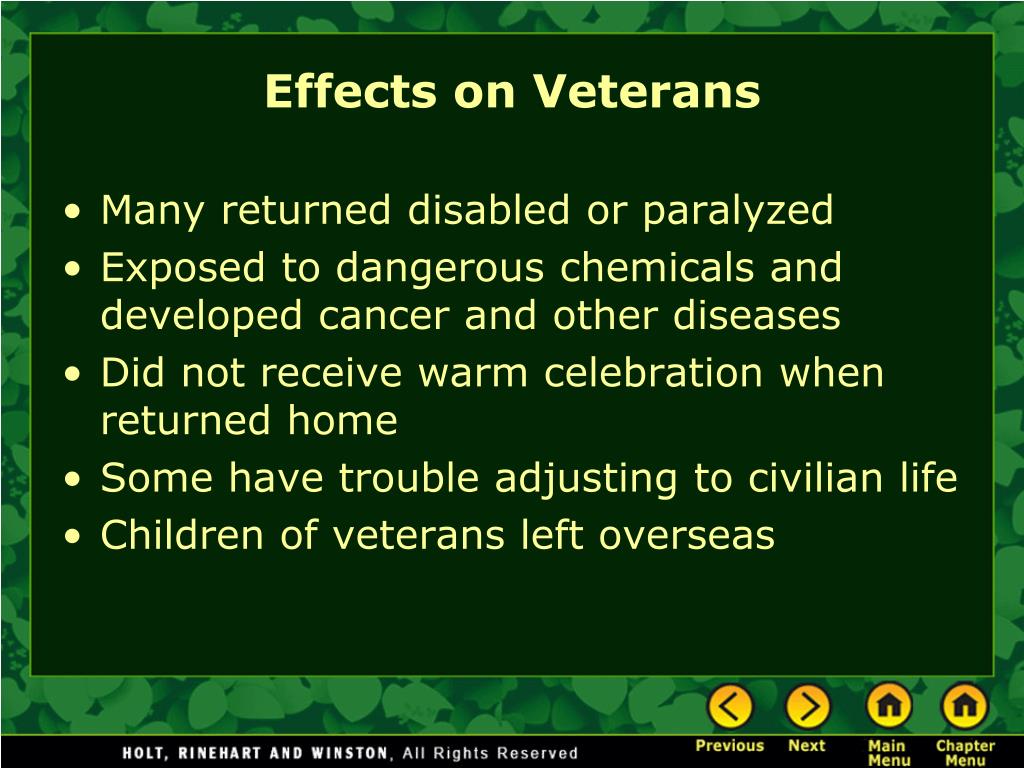 Effects on Veterans

• Many returned disabled or paralyzed
• Exposed to dangerous chemicals and developed cancer and other diseases
• Did not receive warm celebration when returned home
• Some have trouble adjusting to civilian life
• Children of veterans left overseas

HOLT, RINEHART AND WINSTON, All Rights Reserved

Previous Next Main Menu Chapter Menu